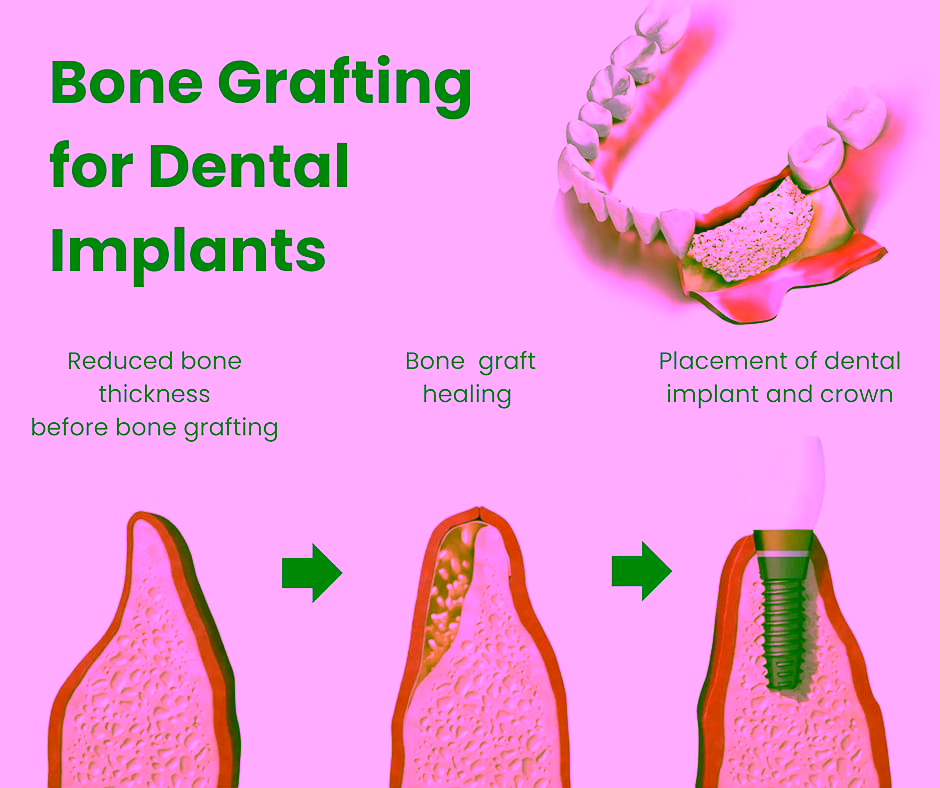 Bone Grafting for Dental Implants

Reduced bone thickness before bone grafting

Bone graft healing

Placement of dental implant and crown